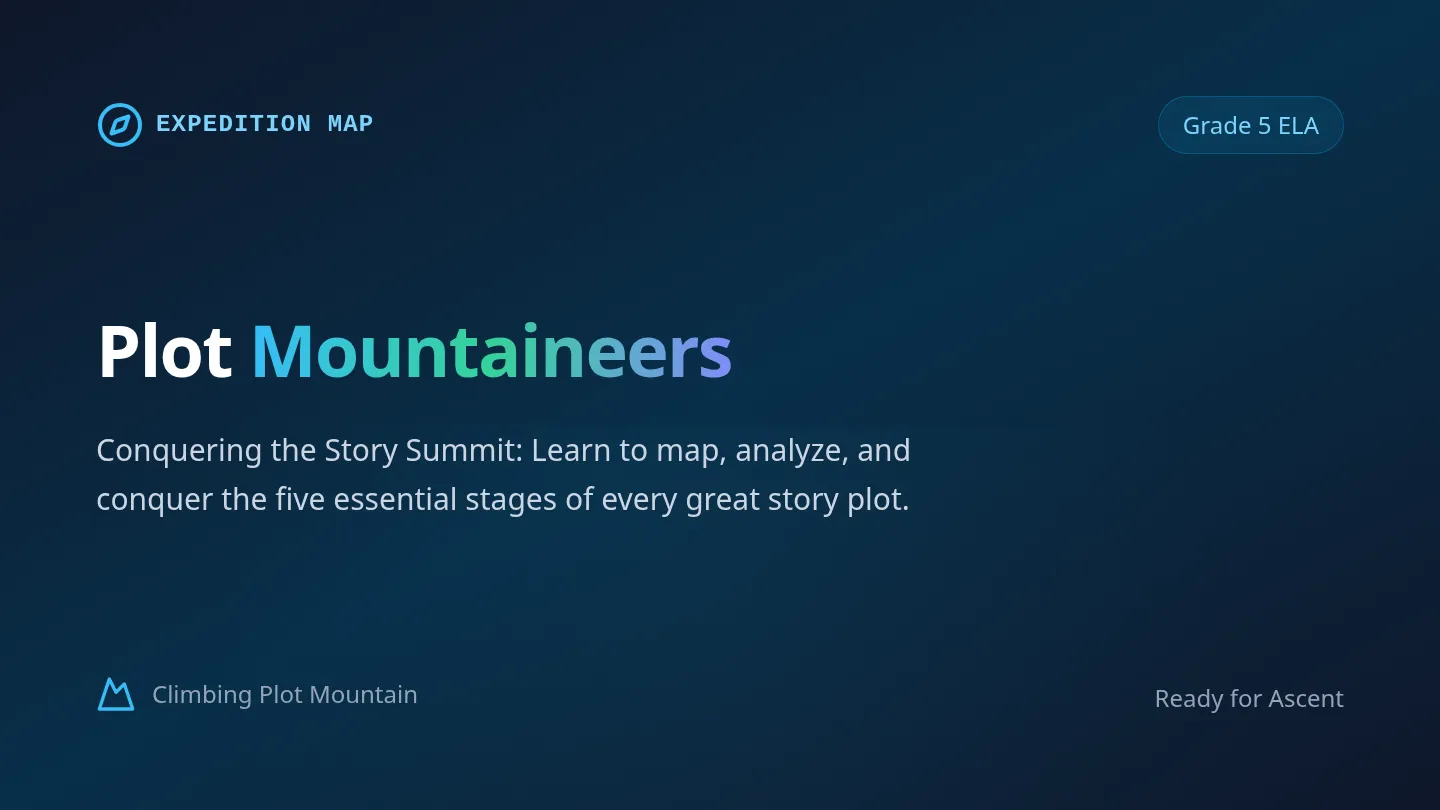 EXPEDITION MAP

Grade 5 ELA

Plot Mountaineers

Conquering the Story Summit: Learn to map, analyze, and conquer the five essential stages of every great story plot.

Climbing Plot Mountain

Ready for Ascent